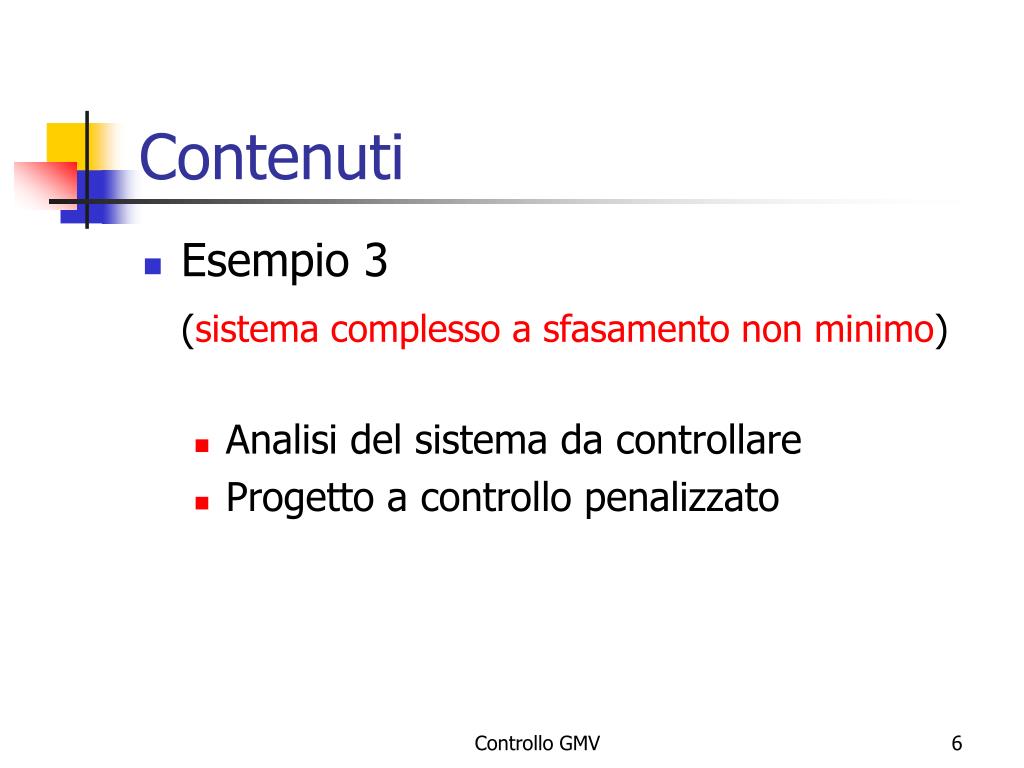 Contenuti

Esempio 3

(sistema complesso a sfasamento non minimo)

Analisi del sistema da controllare

Progetto a controllo penalizzato

Controllo GMV

6